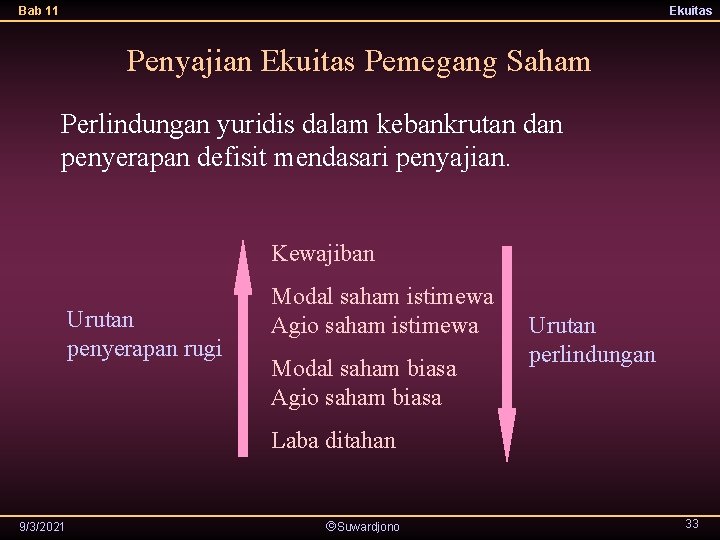 Bab 11

Ekuitas

Penyajian Ekuitas Pemegang Saham

Perlindungan yuridis dalam kebankrutan dan penyerapan defisit mendasari penyajian.

Urutan penyerapan rugi

Kewajiban

Modal saham istimewa
Agio saham istimewa

Modal saham biasa
Agio saham biasa

Laba ditahan

Urutan perlindungan

9/3/2021

©Suwardjono

33